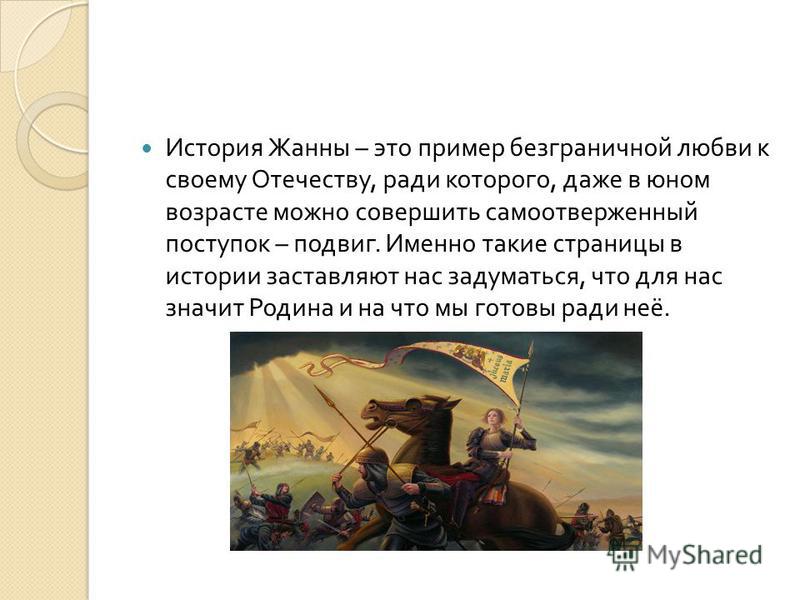 История Жанны – это пример безграничной любви к своему Отечеству, ради которого, даже в юном возрасте можно совершить самоотверженный поступок – подвиг. Именно такие страницы в истории заставляют нас задуматься, что для нас значит Родина и на что мы готовы ради неё.

MyShared